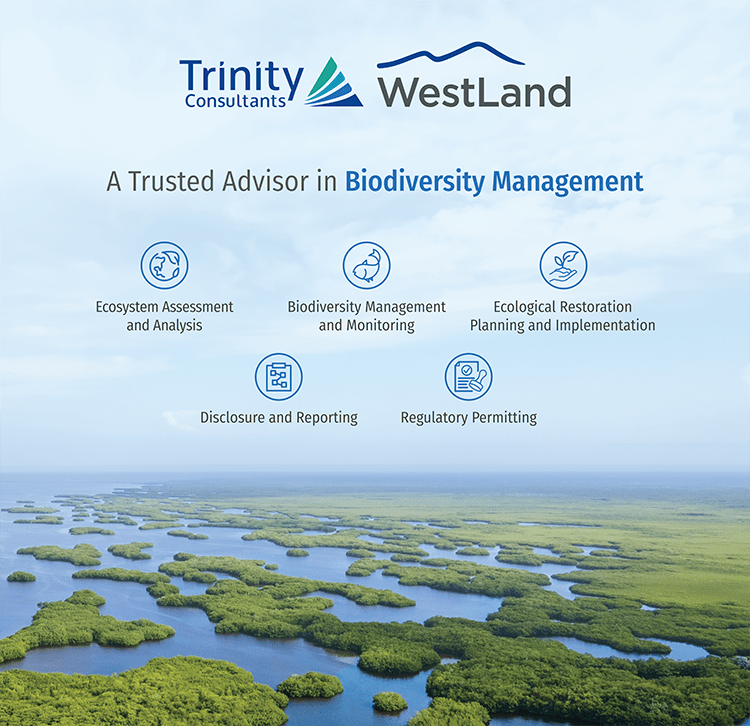 Trinity Consultants
WestLand

A Trusted Advisor in Biodiversity Management

Ecosystem Assessment and Analysis

Biodiversity Management and Monitoring

Ecological Restoration Planning and Implementation

Disclosure and Reporting

Regulatory Permitting